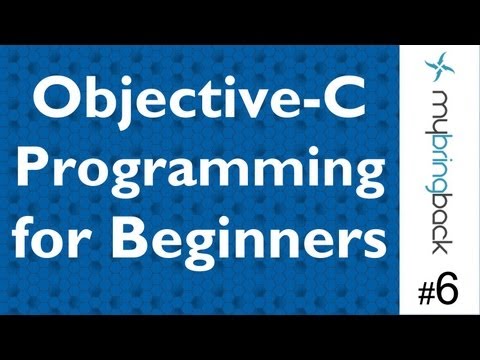 Objective-C Programming for Beginners

mybringback

#6